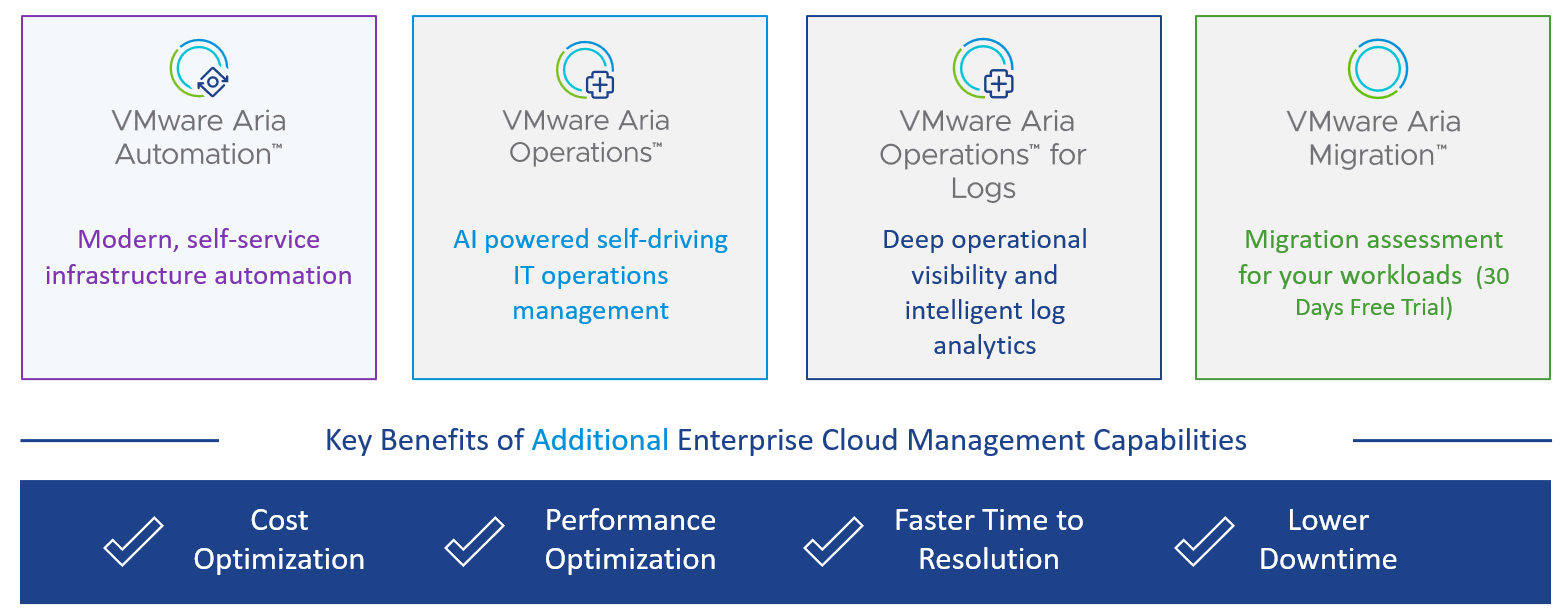 VMware Aria Automation™

Modern, self-service infrastructure automation

VMware Aria Operations™

AI powered self-driving IT operations management

VMware Aria Operations™ for Logs

Deep operational visibility and intelligent log analytics

VMware Aria Migration™

Migration assessment for your workloads (30 Days Free Trial)

Key Benefits of Additional Enterprise Cloud Management Capabilities

Cost Optimization

Performance Optimization

Faster Time to Resolution

Lower Downtime